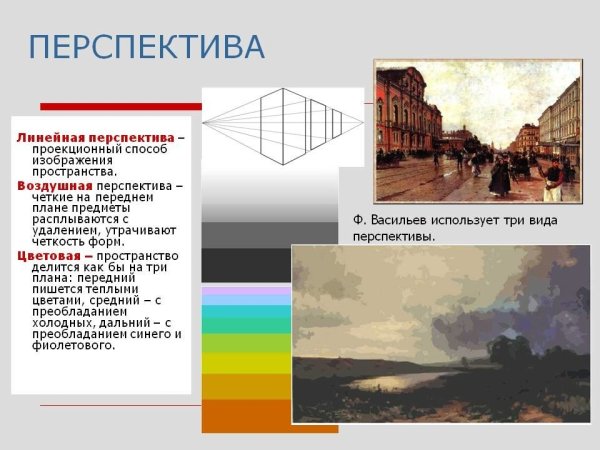 ПЕРСПЕКТИВА

Линейная перспектива – проекционный способ изображения пространства.

Воздушная перспектива – четкие на переднем плане предметы расплываются с удалением, утрачивают четкость форм.

Цветовая – пространство делится как бы на три плана: передний пишется теплыми цветами, средний – с преобладанием холодных, дальний – с преобладанием синего и фиолетового.

Ф. Васильев использует три вида перспективы.